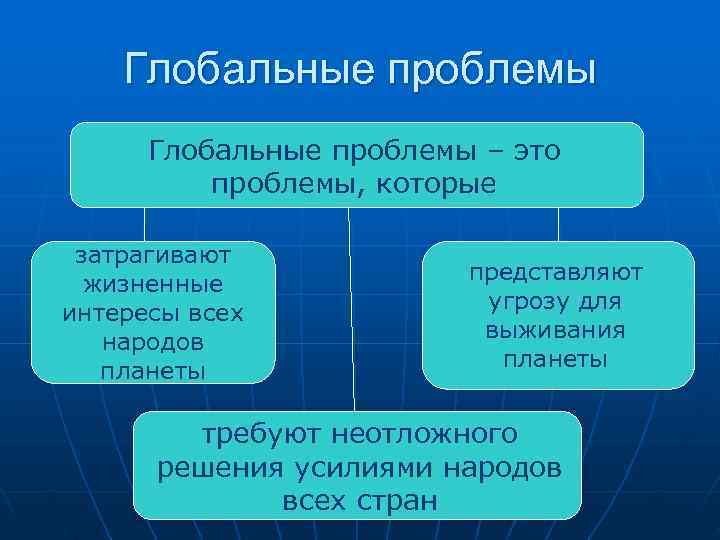 Глобальные проблемы

Глобальные проблемы – это проблемы, которые

затрагивают жизненные интересы всех народов планеты

представляют угрозу для выживания планеты

требуют неотложного решения усилиями народов всех стран